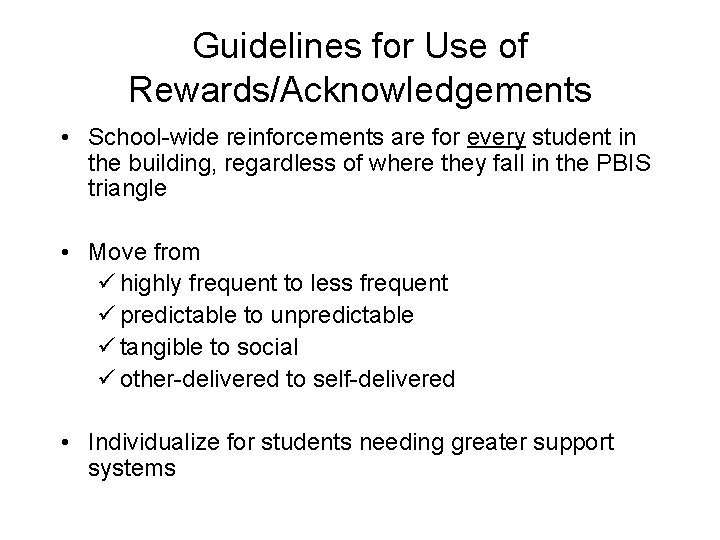 Guidelines for Use of Rewards/Acknowledgements

• School-wide reinforcements are for every student in the building, regardless of where they fall in the PBIS triangle

• Move from
✓ highly frequent to less frequent
✓ predictable to unpredictable
✓ tangible to social
✓ other-delivered to self-delivered

• Individualize for students needing greater support systems